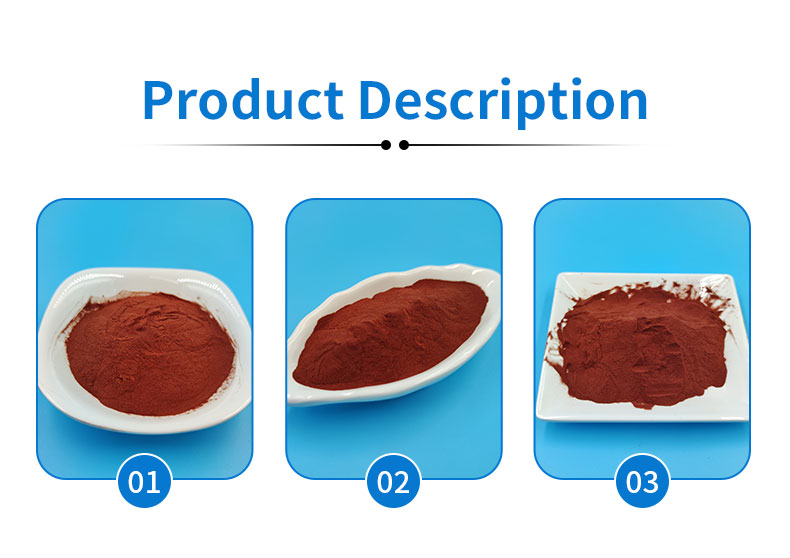 Product Description

01

02

03